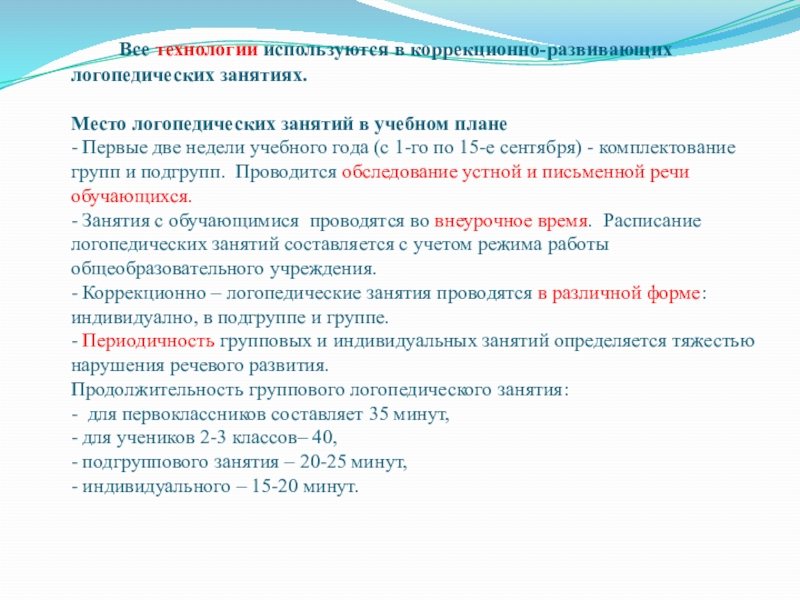 Все технологии используются в коррекционно-развивающих логопедических занятиях.

Место логопедических занятий в учебном плане
- Первые две недели учебного года (с 1-го по 15-е сентября) - комплектование групп и подгрупп. Проводится обследование устной и письменной речи обучающихся.
- Занятия с обучающимися проводятся во внеурочное время. Расписание логопедических занятий составляется с учетом режима работы общеобразовательного учреждения.
- Коррекционно – логопедические занятия проводятся в различной форме: индивидуално, в подгруппе и группе.
- Периодичность групповых и индивидуальных занятий определяется тяжестью нарушения речевого развития.
Продолжительность группового логопедического занятия:
- для первоклассников составляет 35 минут,
- для учеников 2-3 классов– 40,
- подгруппового занятия – 20-25 минут,
- индивидуального – 15-20 минут.